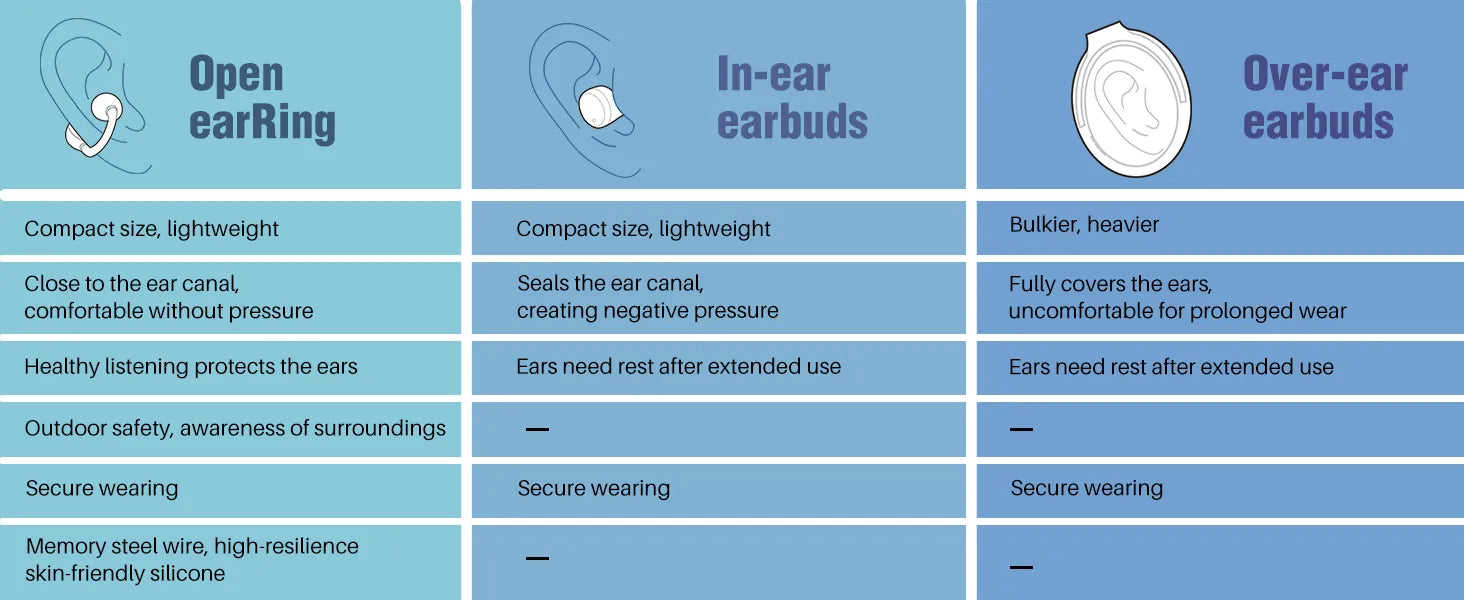 | Open earRing | In-ear earbuds | Over-ear earbuds |
|---|---|---|
| Compact size, lightweight | Compact size, lightweight | Bulkier, heavier |
| Close to the ear canal, comfortable without pressure | Seals the ear canal, creating negative pressure | Fully covers the ears, uncomfortable for prolonged wear |
| Healthy listening protects the ears | Ears need rest after extended use | Ears need rest after extended use |
| Outdoor safety, awareness of surroundings | — | — |
| Secure wearing | Secure wearing | Secure wearing |
| Memory steel wire, high-resilience skin-friendly silicone | — | — |